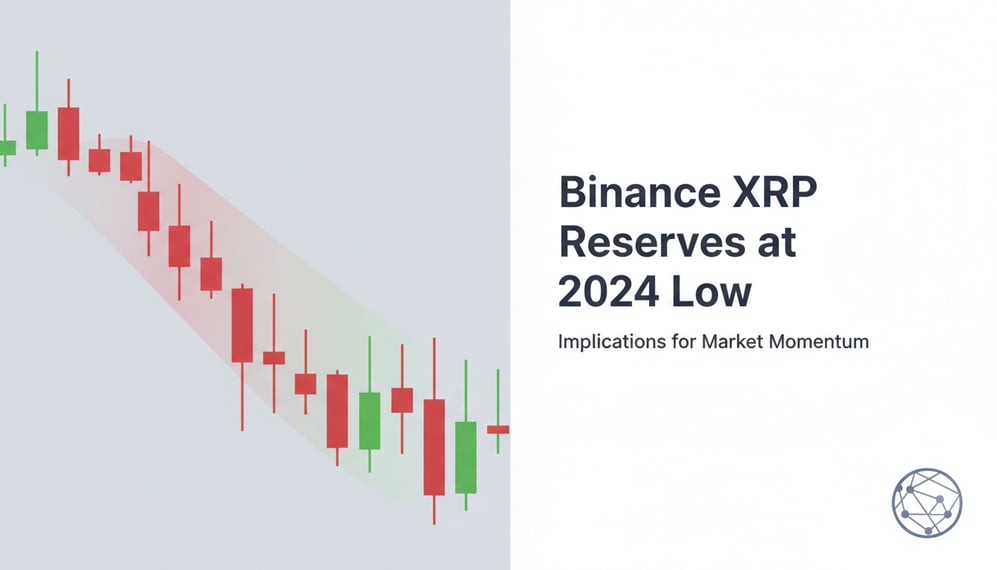 Binance XRP Reserves at 2024 Low

Implications for Market Momentum